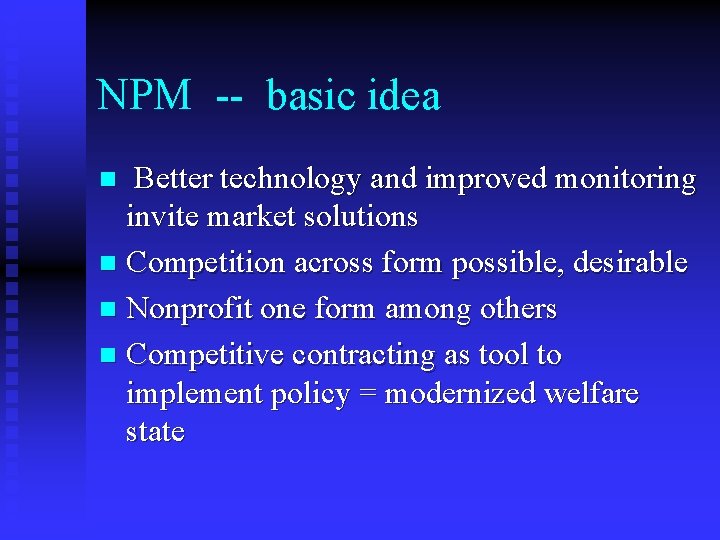 NPM -- basic idea

- Better technology and improved monitoring invite market solutions
- Competition across form possible, desirable
- Nonprofit one form among others
- Competitive contracting as tool to implement policy = modernized welfare state